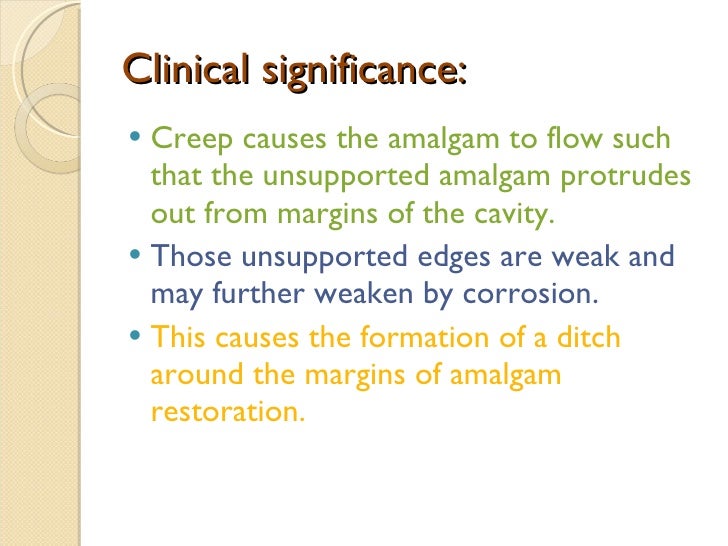 Clinical significance:

• Creep causes the amalgam to flow such that the unsupported amalgam protrudes out from margins of the cavity.
• Those unsupported edges are weak and may further weaken by corrosion.
• This causes the formation of a ditch around the margins of amalgam restoration.